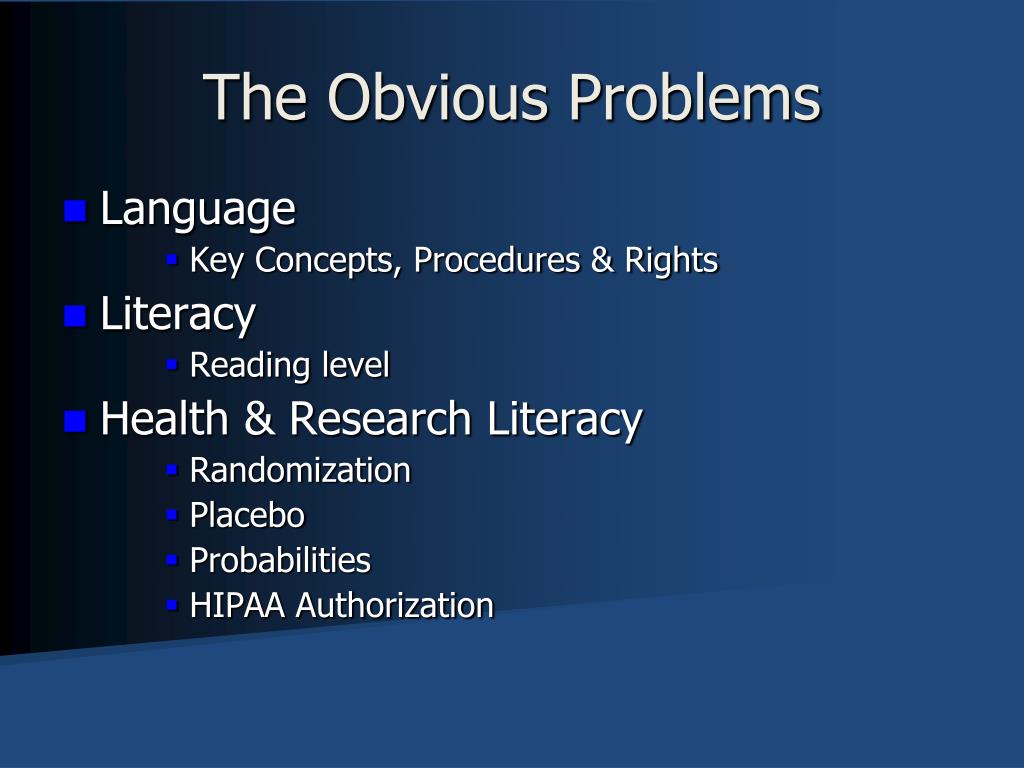 The Obvious Problems

- Language
  - Key Concepts, Procedures & Rights
- Literacy
  - Reading level
- Health & Research Literacy
  - Randomization
  - Placebo
  - Probabilities
  - HIPAA Authorization